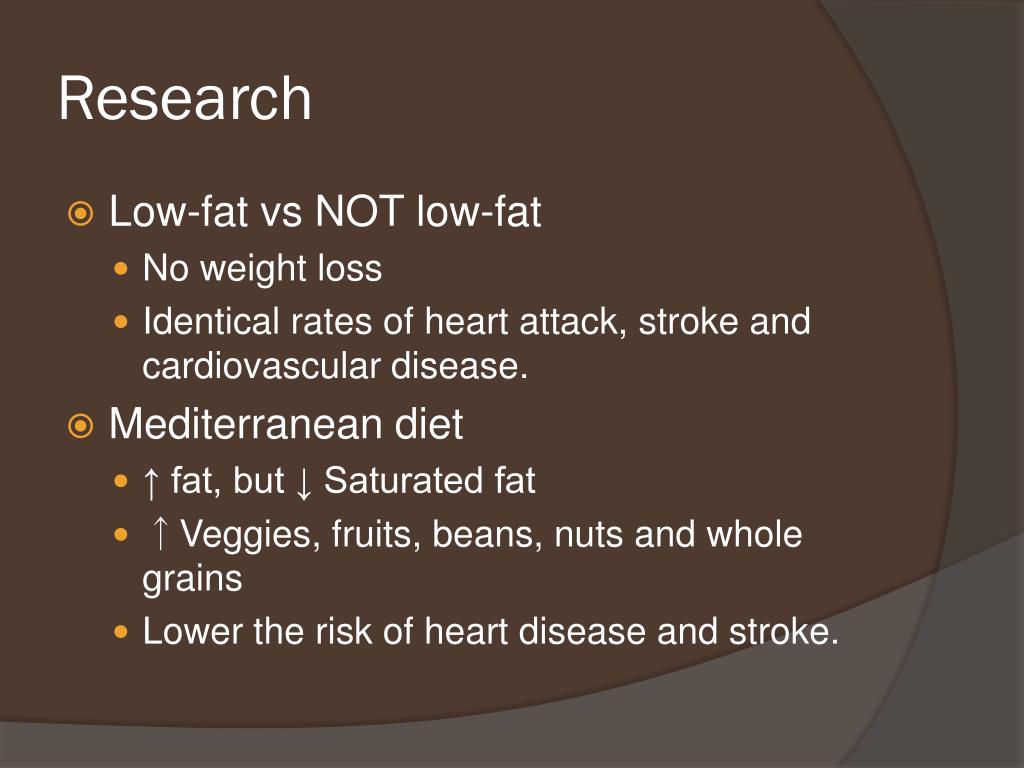 Research

Low-fat vs NOT low-fat

No weight loss

Identical rates of heart attack, stroke and cardiovascular disease.

Mediterranean diet

↑ fat, but ↓ Saturated fat

↑ Veggies, fruits, beans, nuts and whole grains

Lower the risk of heart disease and stroke.